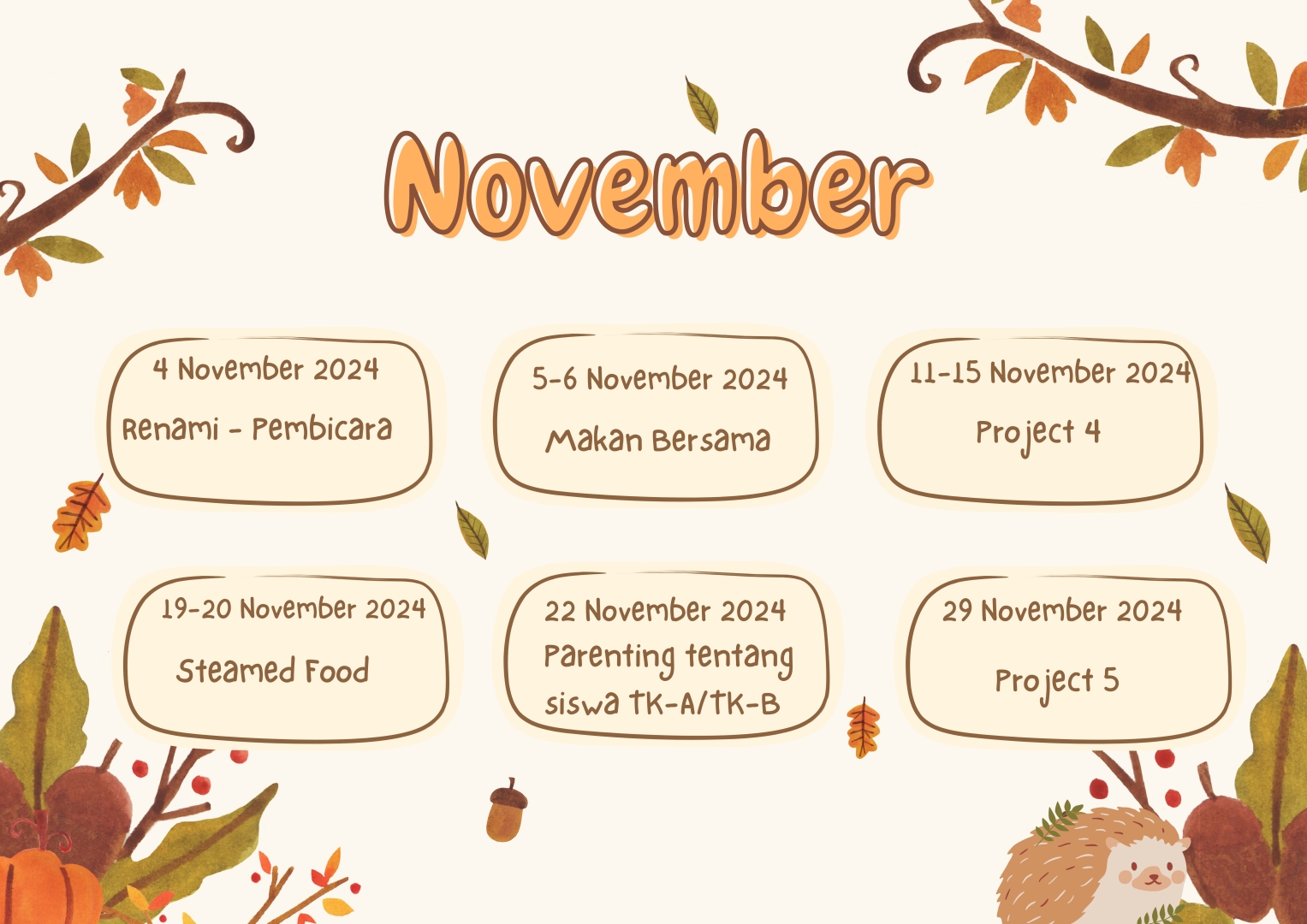 November

4 November 2024
Renami - Pembicara

5-6 November 2024
Makan Bersama

11-15 November 2024
Project 4

19-20 November 2024
Steamed Food

22 November 2024
Parenting tentang siswa TK-A/TK-B

29 November 2024
Project 5